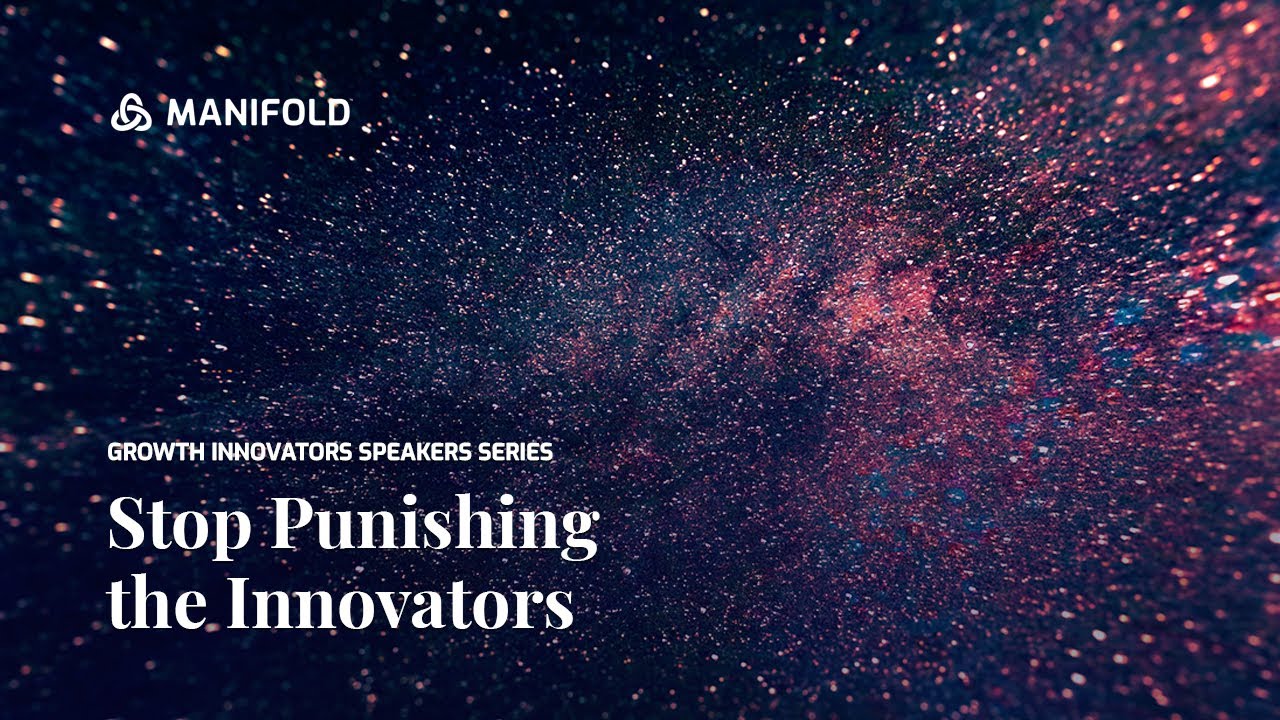 MANIFOLD

GROWTH INNOVATORS SPEAKERS SERIES

Stop Punishing the Innovators